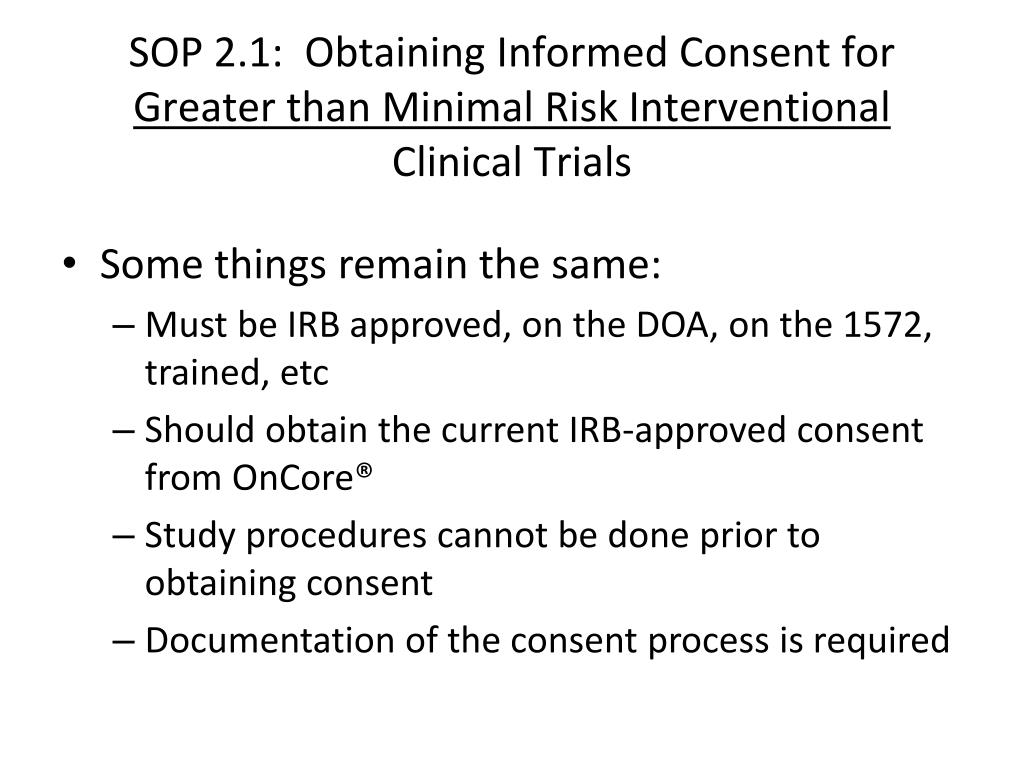 SOP 2.1: Obtaining Informed Consent for Greater than Minimal Risk Interventional Clinical Trials

• Some things remain the same:
– Must be IRB approved, on the DOA, on the 1572, trained, etc
– Should obtain the current IRB-approved consent from OnCore®
– Study procedures cannot be done prior to obtaining consent
– Documentation of the consent process is required